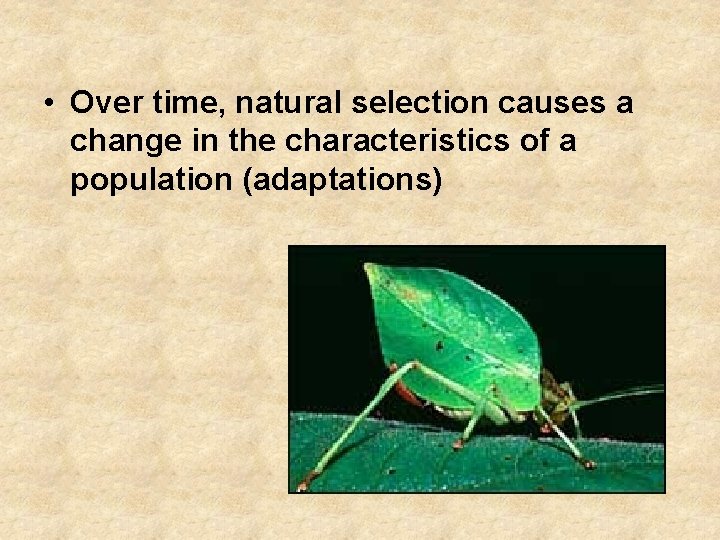 • Over time, natural selection causes a change in the characteristics of a population (adaptations)